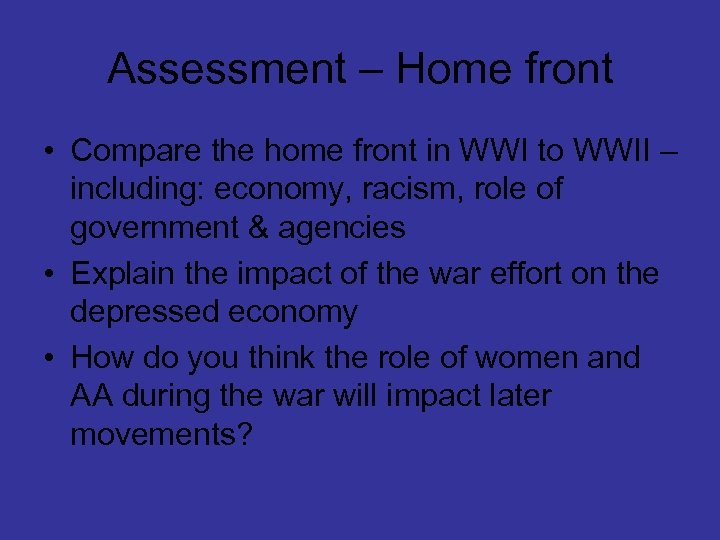 Assessment – Home front

• Compare the home front in WWI to WWII – including: economy, racism, role of government & agencies
• Explain the impact of the war effort on the depressed economy
• How do you think the role of women and AA during the war will impact later movements?